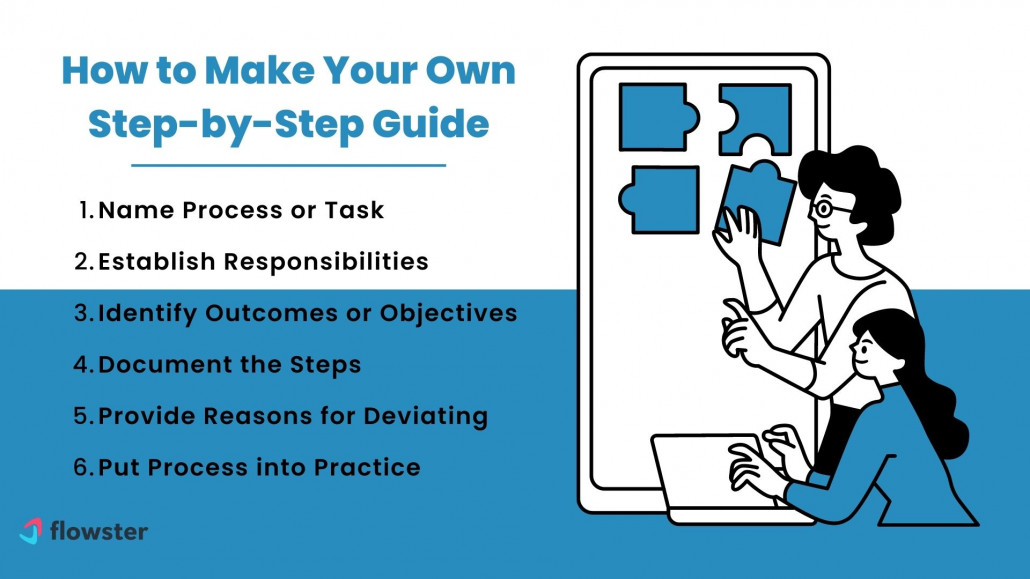 How to Make Your Own Step-by-Step Guide

1. Name Process or Task
2. Establish Responsibilities
3. Identify Outcomes or Objectives
4. Document the Steps
5. Provide Reasons for Deviating
6. Put Process into Practice

flowster